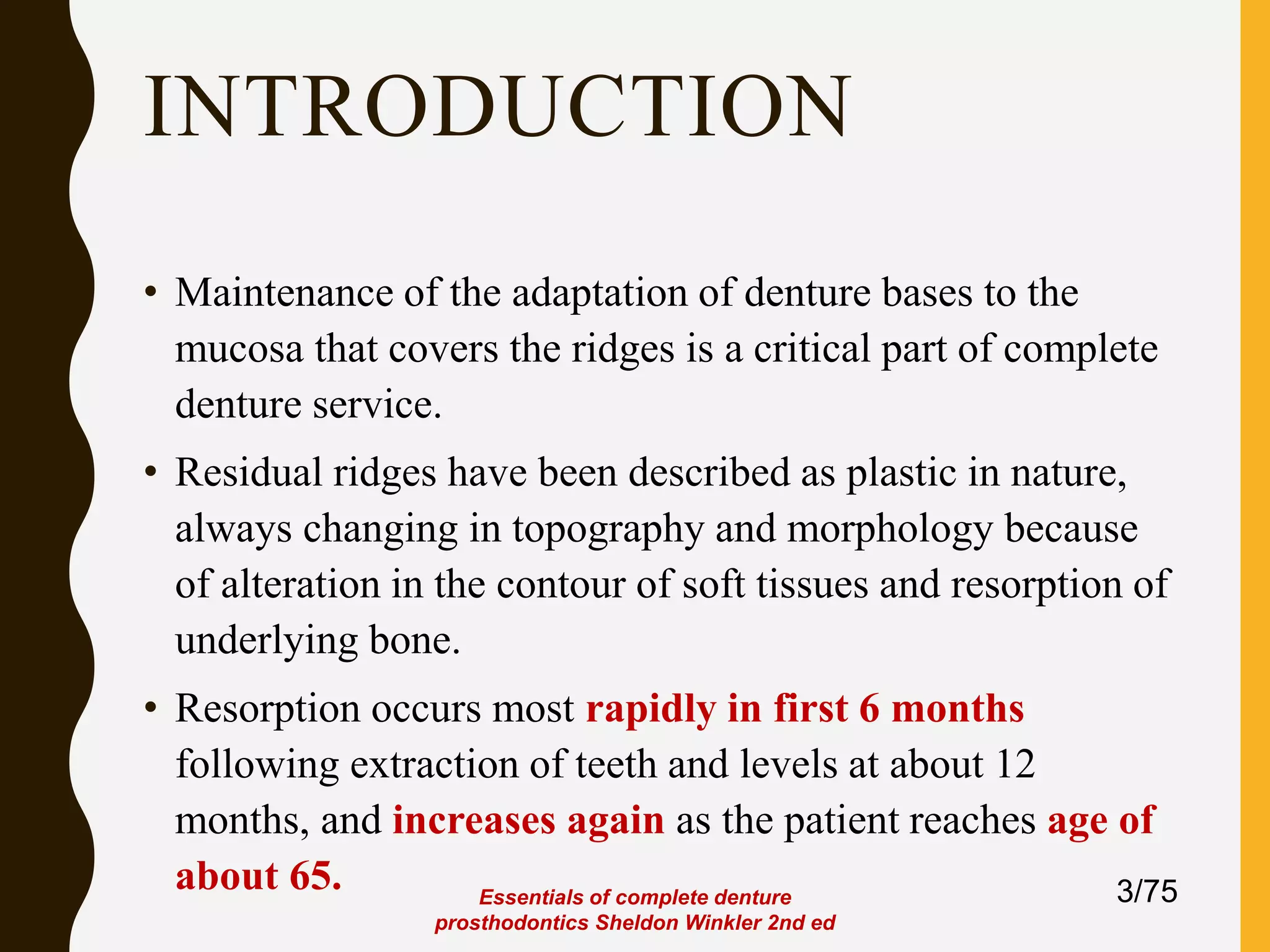 INTRODUCTION

• Maintenance of the adaptation of denture bases to the mucosa that covers the ridges is a critical part of complete denture service.

• Residual ridges have been described as plastic in nature, always changing in topography and morphology because of alteration in the contour of soft tissues and resorption of underlying bone.

• Resorption occurs most rapidly in first 6 months following extraction of teeth and levels at about 12 months, and increases again as the patient reaches age of about 65.

Essentials of complete denture prosthodontics Sheldon Winkler 2nd ed

3/75